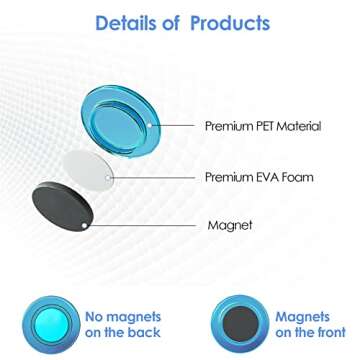 Details of Products

Premium PET Material

Premium EVA Foam

Magnet

No magnets on the back

Magnets on the front